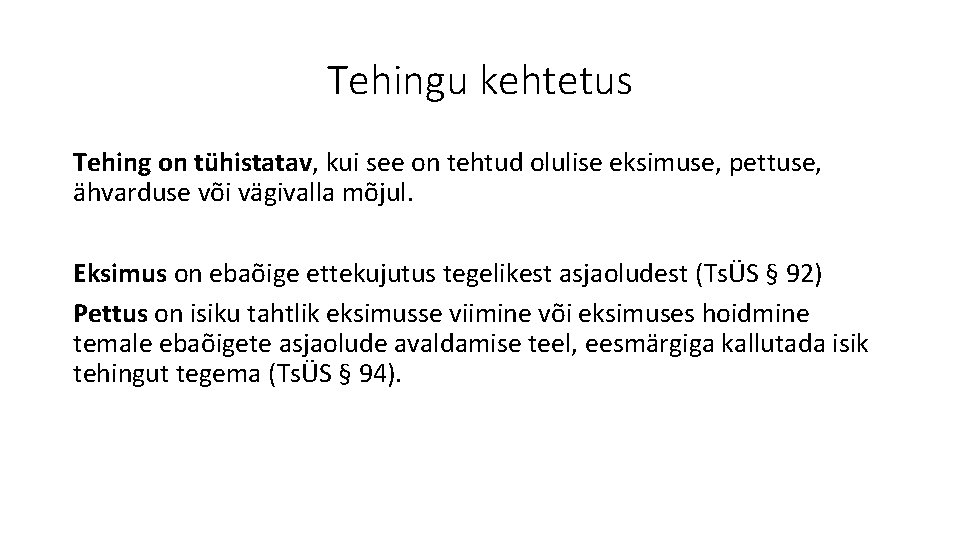 Tehingu kehtetus

Tehing on tühistatav, kui see on tehtud olulise eksimuse, pettuse, ähvarduse või vägivalla mõjul.

Eksimus on ebaõige ettekujutus tegelikest asjaoludest (TsÜS § 92)

Pettus on isiku tahtlik eksimusse viimine või eksimuses hoidmine temale ebaõigete asjaolude avaldamise teel, eesmärgiga kallutada isik tehingut tegema (TsÜS § 94).